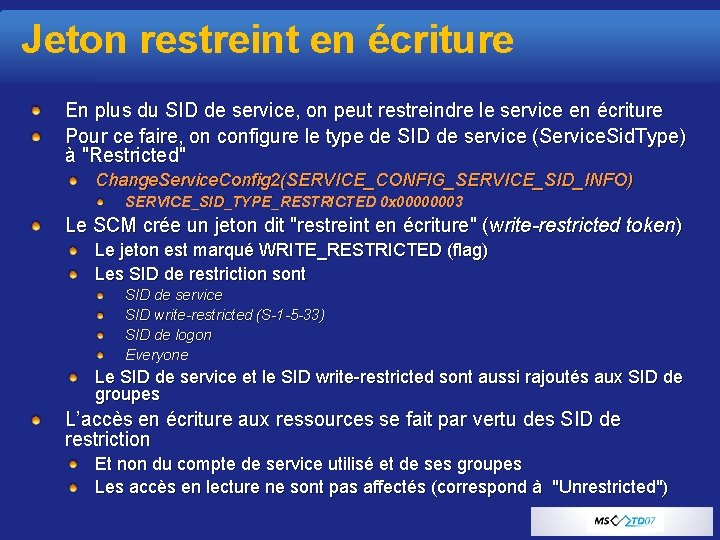 Jeton restreint en écriture

En plus du SID de service, on peut restreindre le service en écriture

Pour ce faire, on configure le type de SID de service (ServiceSidType) à "Restricted"

ChangeServiceConfig2(SERVICE_CONFIG_SERVICE_SID_INFO)

SERVICE_SID_TYPE_RESTRICTED 0x00000003

Le SCM crée un jeton dit "restreint en écriture" (write-restricted token)

Le jeton est marqué WRITE_RESTRICTED (flag)

Les SID de restriction sont

SID de service

SID write-restricted (S-1-5-33)

SID de logon

Everyone

Le SID de service et le SID write-restricted sont aussi rajoutés aux SID de groupes

L'accès en écriture aux ressources se fait par vertu des SID de restriction

Et non du compte de service utilisé et de ses groupes

Les accès en lecture ne sont pas affectés (correspond à "Unrestricted")

MS TD07